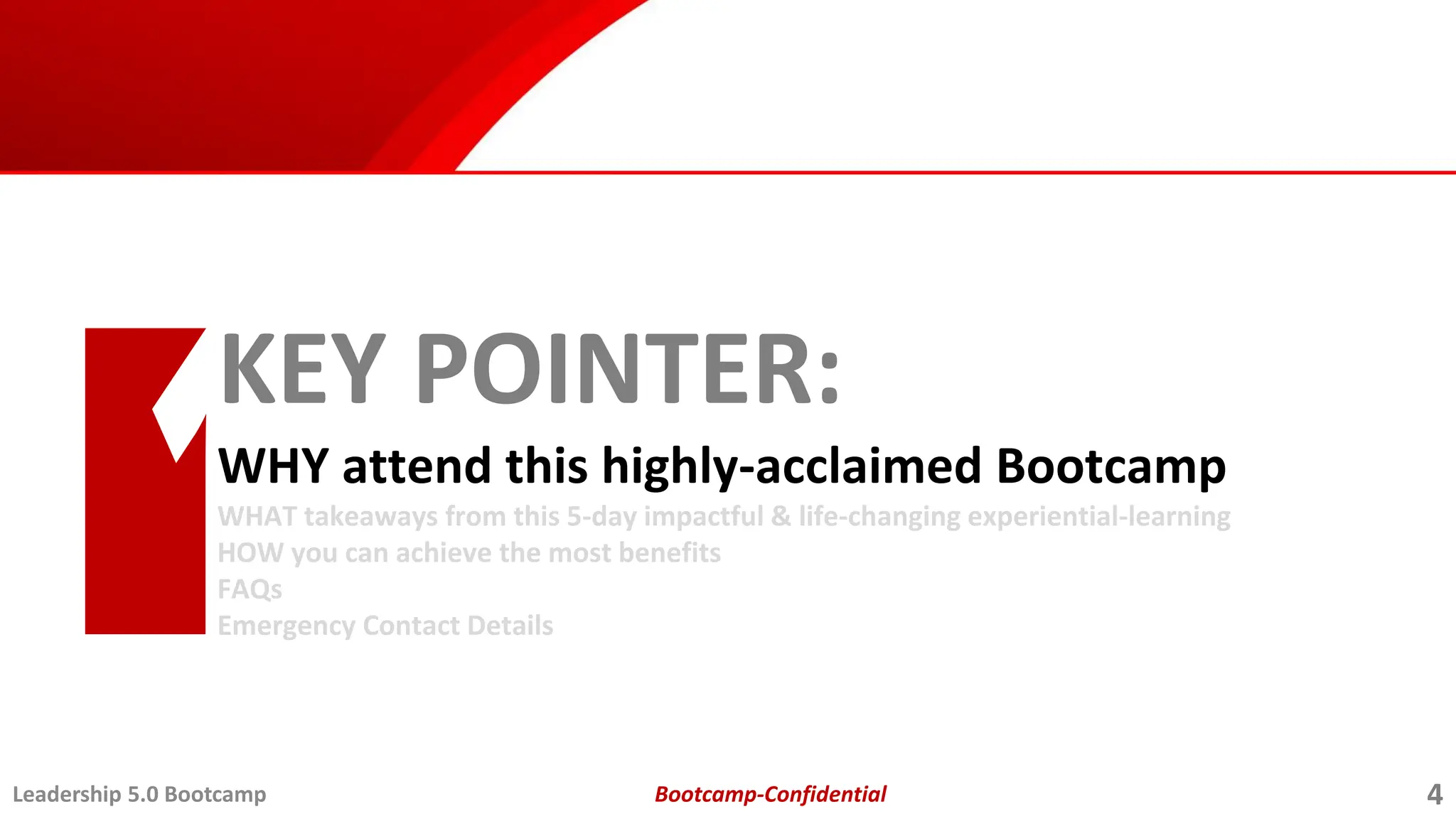 KEY POINTER:

WHY attend this highly-acclaimed Bootcamp

WHAT takeaways from this 5-day impactful & life-changing experiential-learning

HOW you can achieve the most benefits

FAQs

Emergency Contact Details

Leadership 5.0 Bootcamp

Bootcamp-Confidential

4